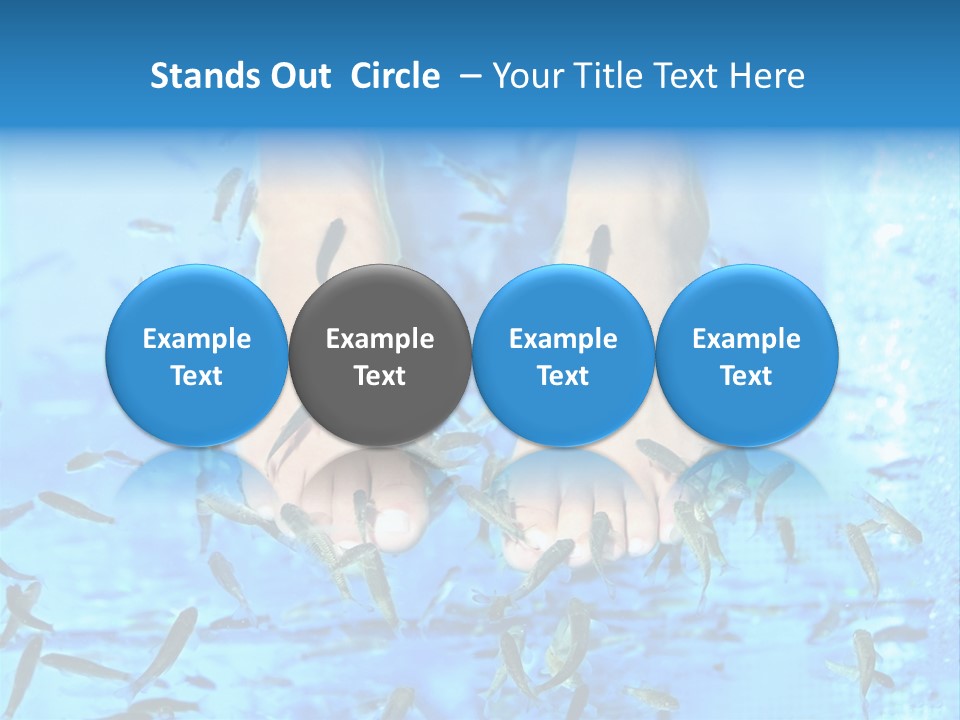 Stands Out Circle – Your Title Text Here

Example Text

Example Text

Example Text

Example Text